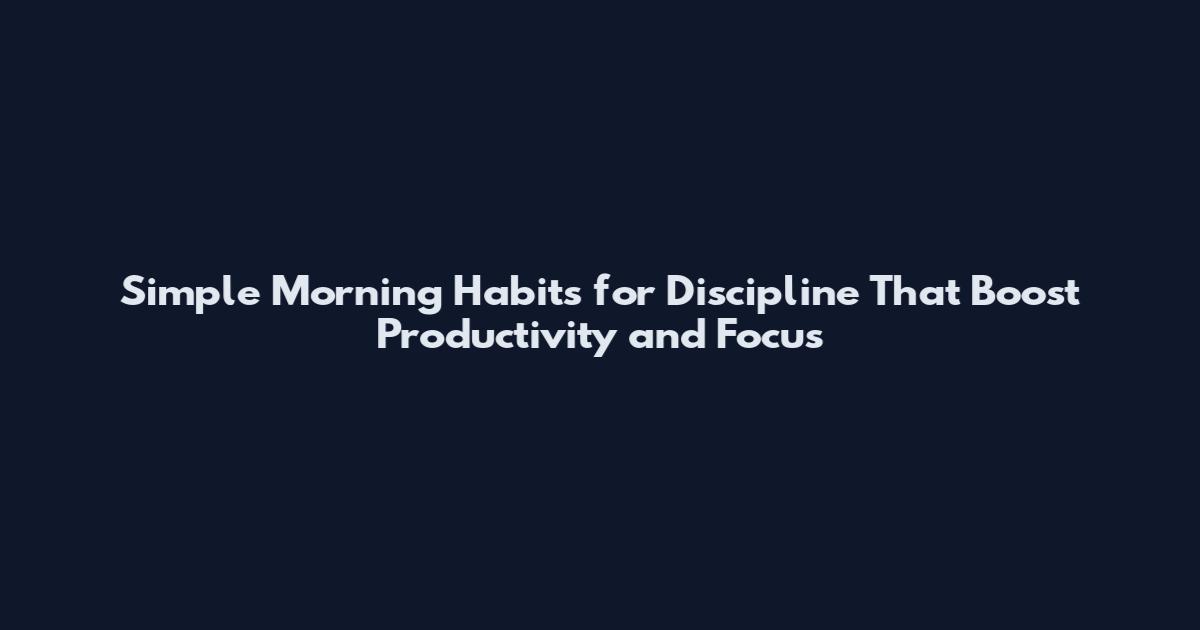 Simple Morning Habits for Discipline That Boost Productivity and Focus